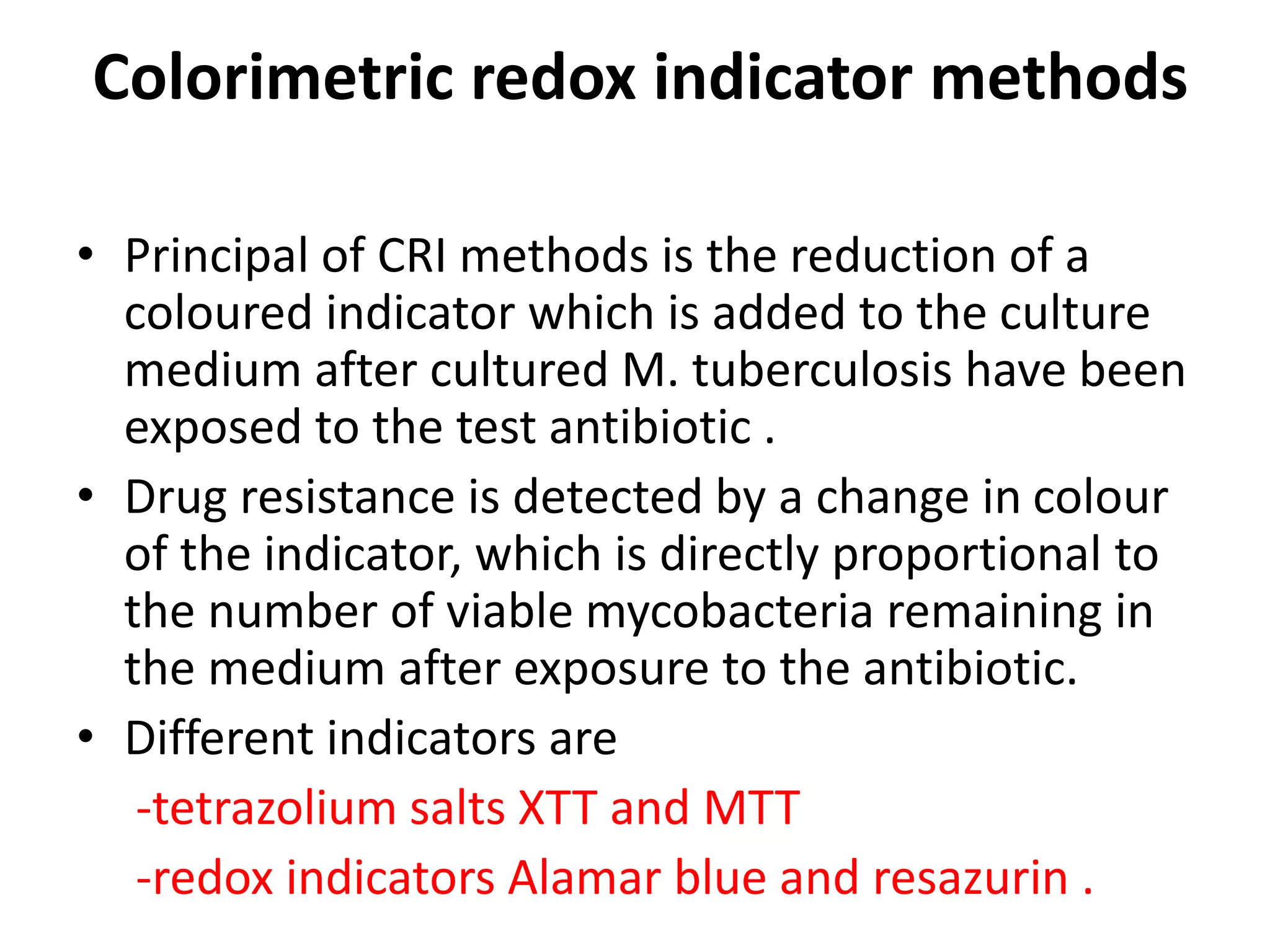 Colorimetric redox indicator methods

• Principal of CRI methods is the reduction of a coloured indicator which is added to the culture medium after cultured M. tuberculosis have been exposed to the test antibiotic .

• Drug resistance is detected by a change in colour of the indicator, which is directly proportional to the number of viable mycobacteria remaining in the medium after exposure to the antibiotic.

• Different indicators are

-tetrazolium salts XTT and MTT

-redox indicators Alamar blue and resazurin .